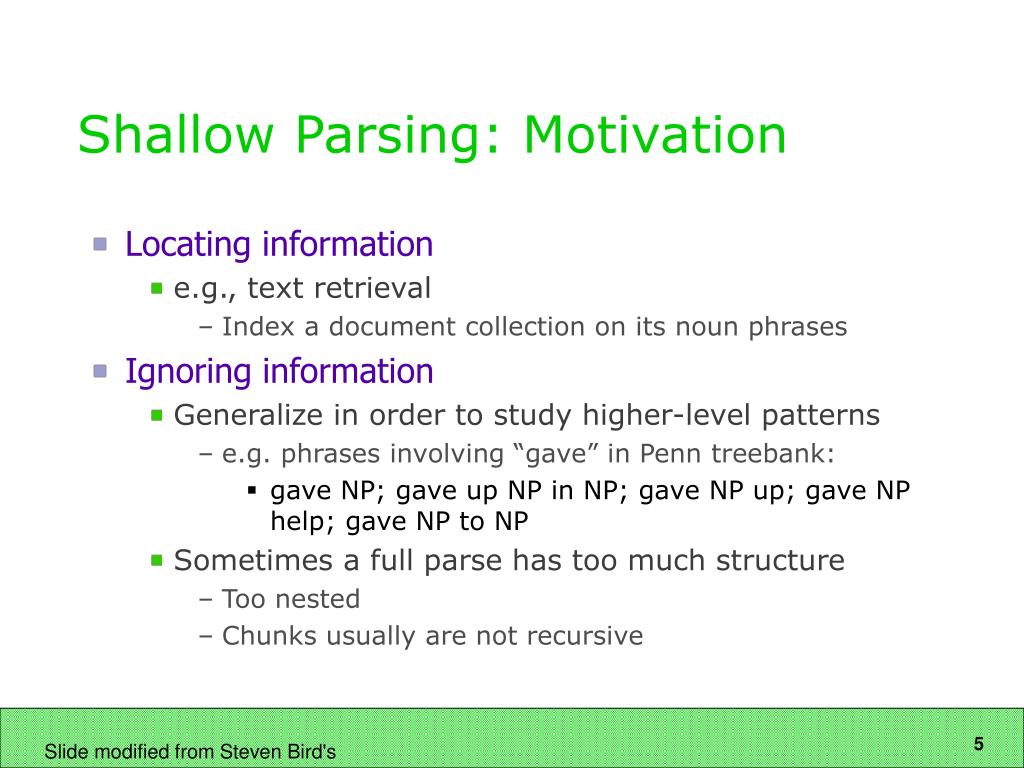 Shallow Parsing: Motivation

Locating information

e.g., text retrieval

– Index a document collection on its noun phrases

Ignoring information

Generalize in order to study higher-level patterns

– e.g. phrases involving “gave” in Penn treebank:

gave NP; gave up NP in NP; gave NP up; gave NP help; gave NP to NP

Sometimes a full parse has too much structure

– Too nested

– Chunks usually are not recursive

Slide modified from Steven Bird's

5